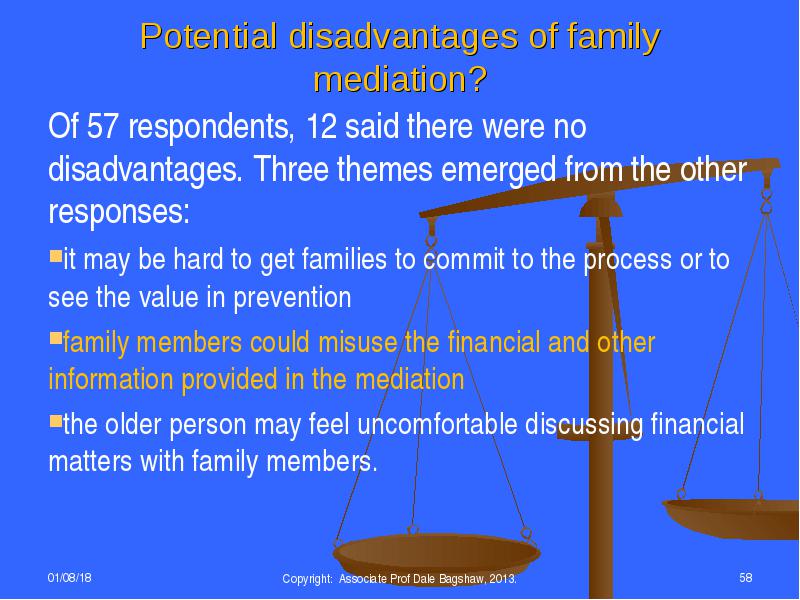 Potential disadvantages of family mediation?

Of 57 respondents, 12 said there were no disadvantages. Three themes emerged from the other responses:

▪it may be hard to get families to commit to the process or to see the value in prevention

▪family members could misuse the financial and other information provided in the mediation

▪the older person may feel uncomfortable discussing financial matters with family members.

01/08/18

Copyright: Associate Prof Dale Bagshaw, 2013.

58